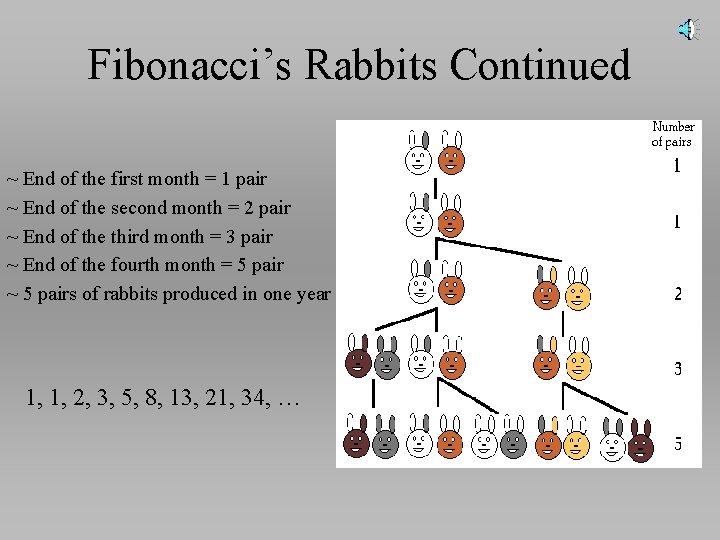 Fibonacci's Rabbits Continued

~ End of the first month = 1 pair
~ End of the second month = 2 pair
~ End of the third month = 3 pair
~ End of the fourth month = 5 pair
~ 5 pairs of rabbits produced in one year

1, 1, 2, 3, 5, 8, 13, 21, 34, …

Number of pairs
1
1
2
3
5